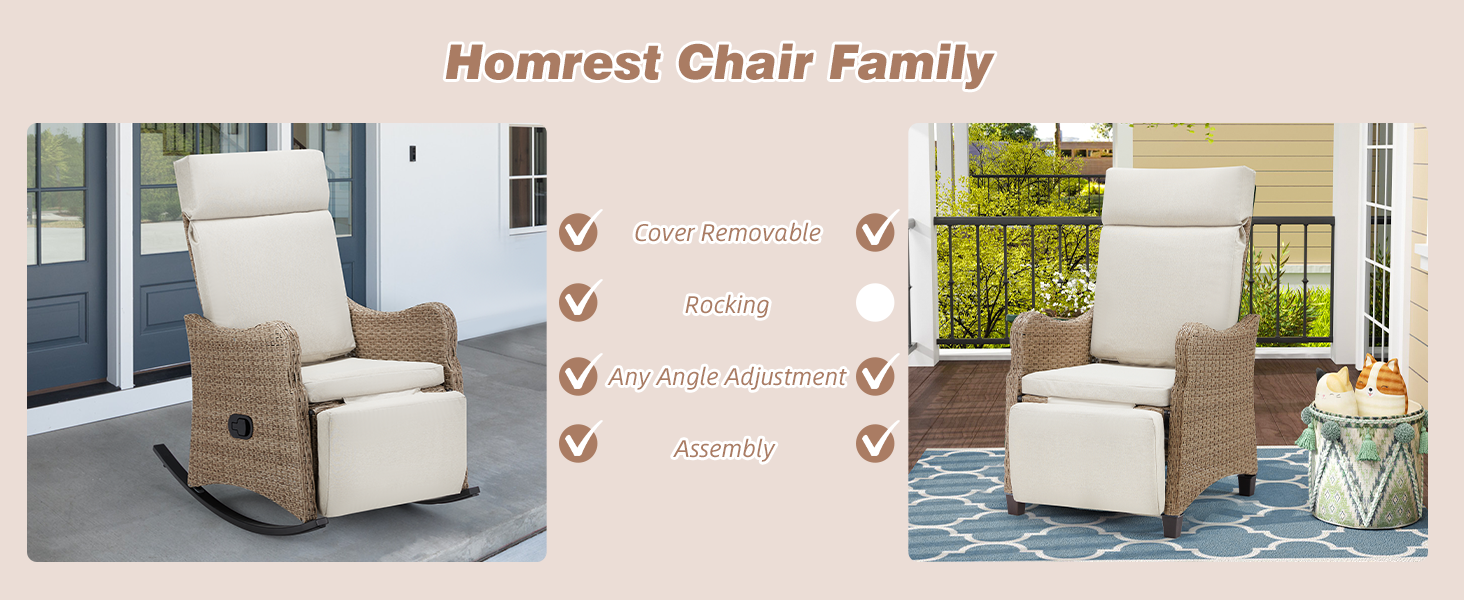 Homrest Chair Family

Cover Removable

Rocking

Any Angle Adjustment

Assembly